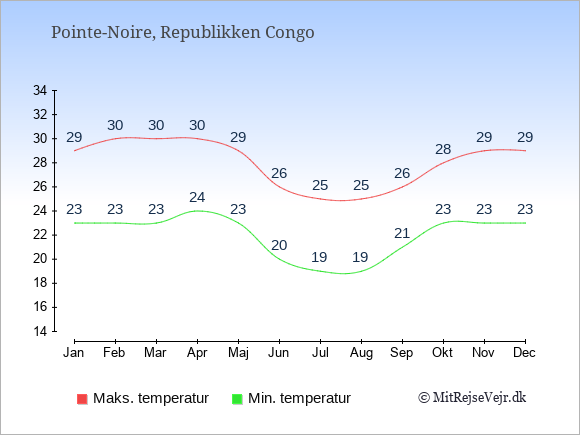 Pointe-Noire, Republikken Congo

34
32
30
28
26
24
22
20
18
16
14

29 30 30 30 29 26 25 25 26 28 29 29

23 23 23 24 23 20 19 19 21 23 23 23

Jan Feb Mar Apr Maj Jun Jul Aug Sep Okt Nov Dec

Maks. temperatur
Min. temperatur
© MitRejseVejr.dk